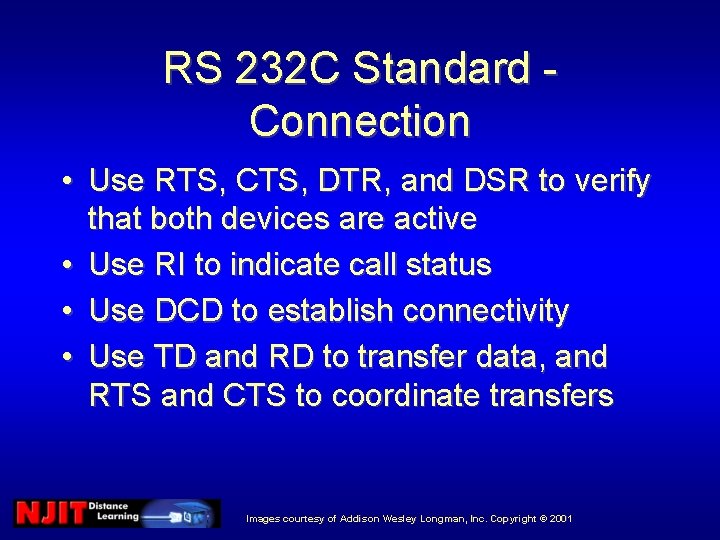 RS 232C Standard - Connection

• Use RTS, CTS, DTR, and DSR to verify that both devices are active
• Use RI to indicate call status
• Use DCD to establish connectivity
• Use TD and RD to transfer data, and RTS and CTS to coordinate transfers

NJIT Distance Learning

Images courtesy of Addison Wesley Longman, Inc. Copyright © 2001